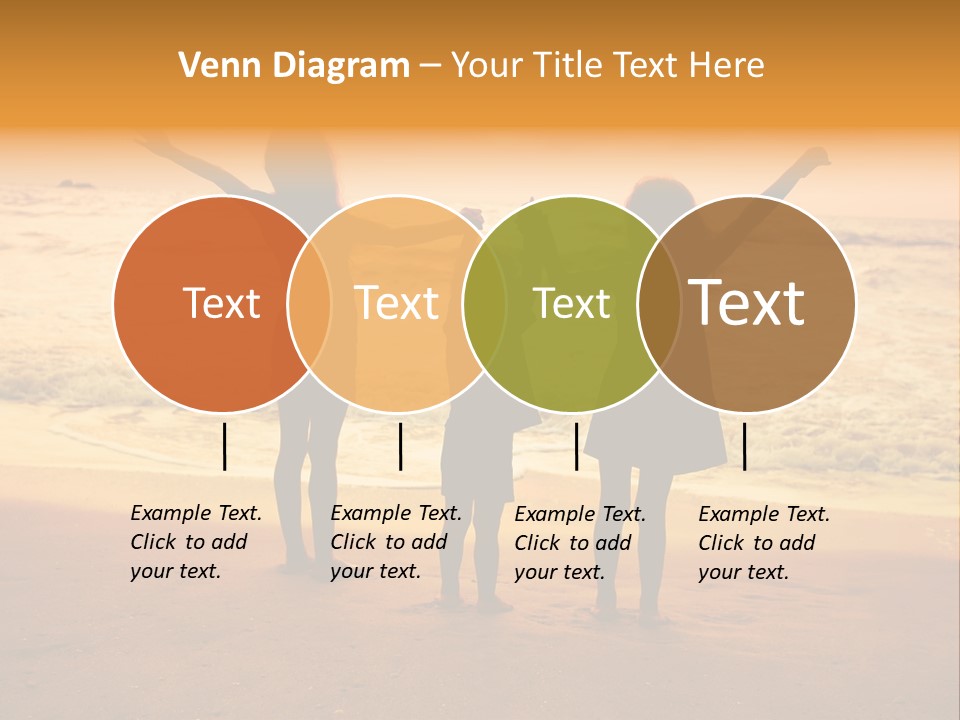 Venn Diagram – Your Title Text Here

Text

Text

Text

Text

Example Text. Click to add your text.

Example Text. Click to add your text.

Example Text. Click to add your text.

Example Text. Click to add your text.